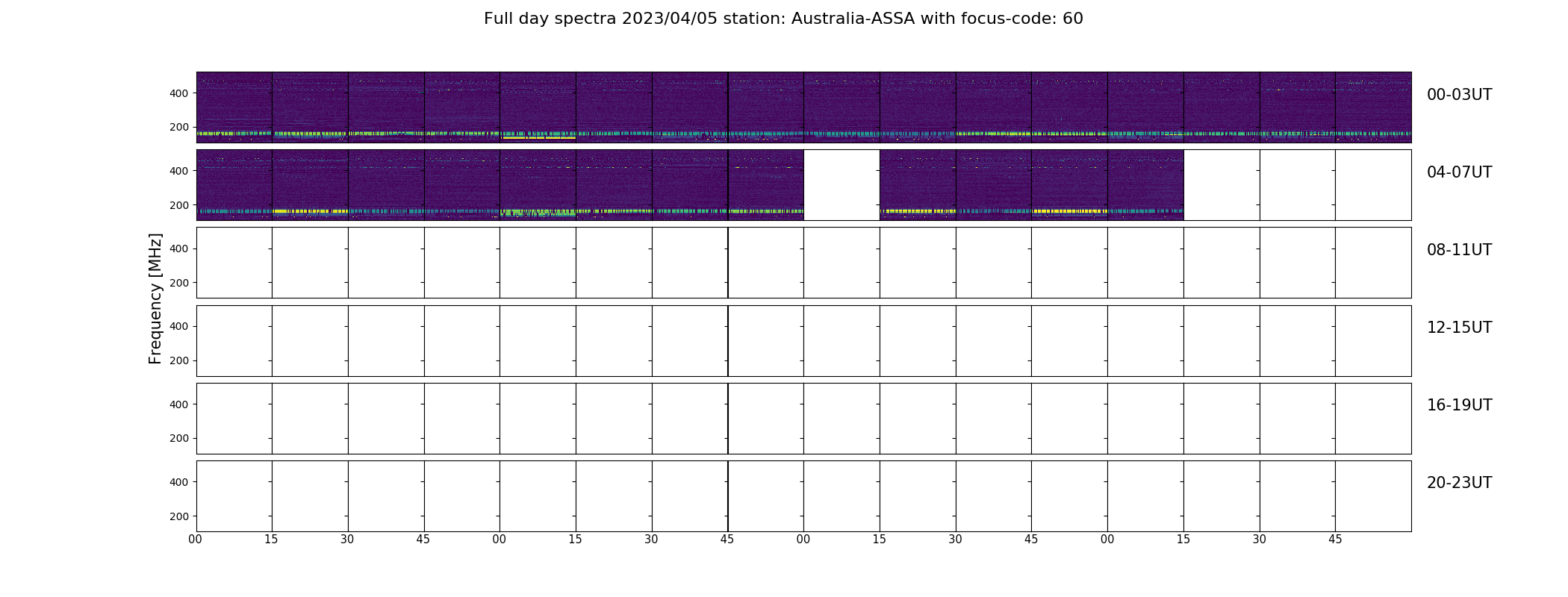 Full day spectra 2023/04/05 station: Australia-ASSA with focus-code: 60

Frequency [MHz]

400
200
00-03UT

400
200
04-07UT

400
200
08-11UT

400
200
12-15UT

400
200
16-19UT

400
200
20-23UT

00 15 30 45 00 15 30 45 00 15 30 45 00 15 30 45